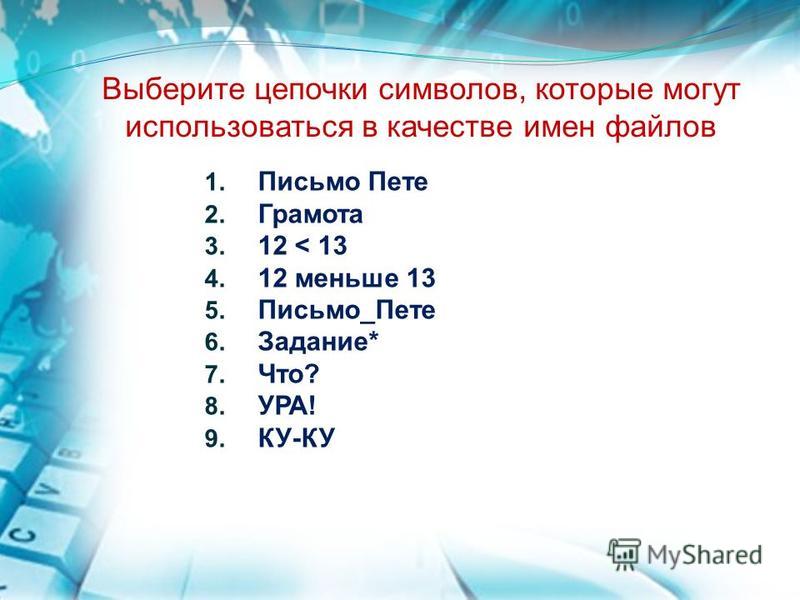 Выберите цепочки символов, которые могут использоваться в качестве имен файлов

1. Письмо Пете
2. Грамота
3. 12 < 13
4. 12 меньше 13
5. Письмо_Пете
6. Задание*
7. Что?
8. УРА!
9. КУ-КУ

MyShared